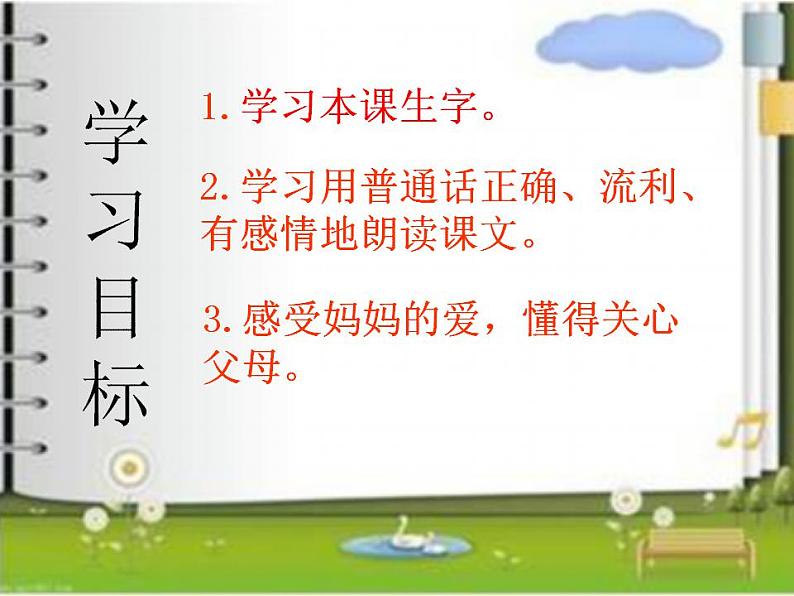 学习目标

1. 学习本课生字。

2. 学习用普通话正确、流利、有感情地朗读课文。

3. 感受妈妈的爱，懂得关心父母。